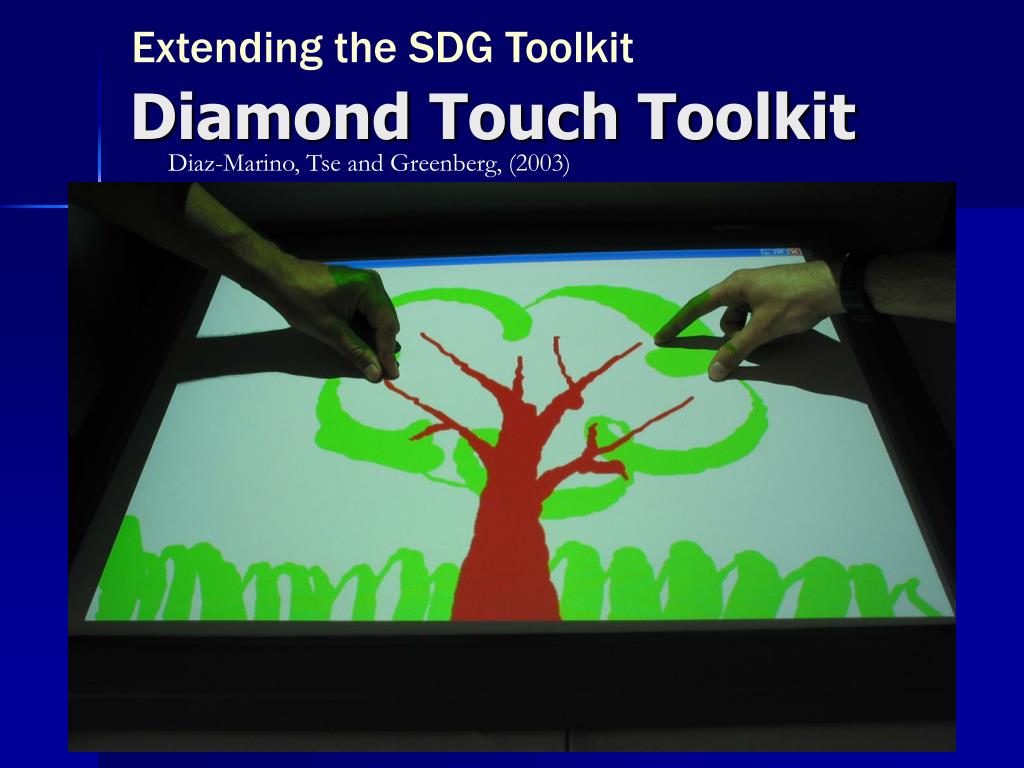 Extending the SDG Toolkit

Diamond Touch Toolkit

Diaz-Marino, Tse and Greenberg, (2003)